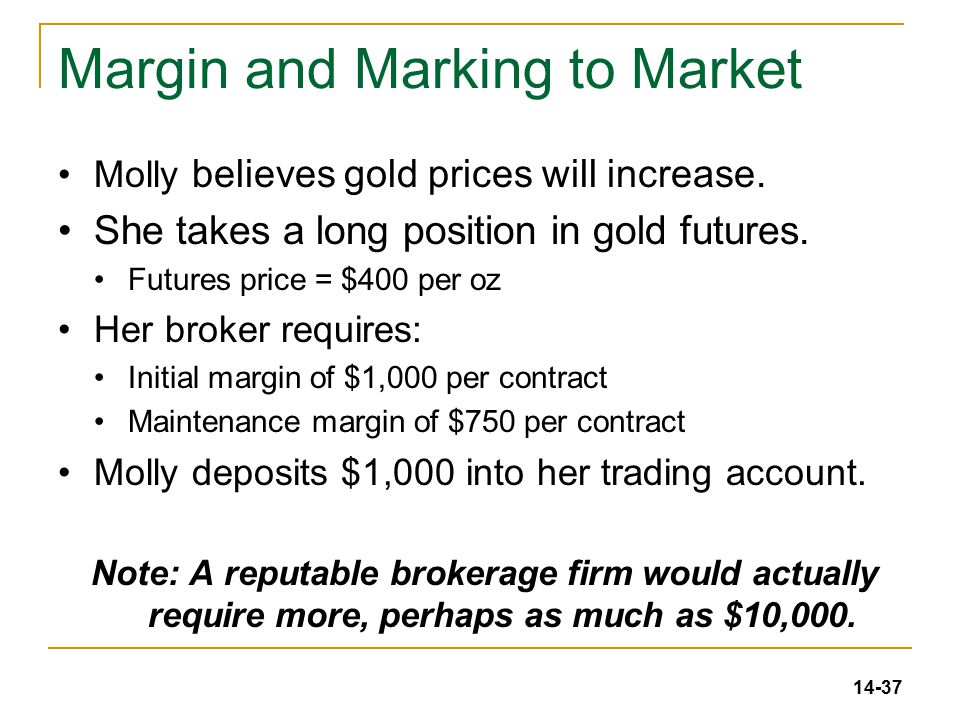 Margin and Marking to Market

• Molly believes gold prices will increase.

• She takes a long position in gold futures.

• Futures price = \$400 per oz

• Her broker requires:

• Initial margin of \$1,000 per contract

• Maintenance margin of \$750 per contract

• Molly deposits \$1,000 into her trading account.

Note: A reputable brokerage firm would actually require more, perhaps as much as \$10,000.

14-37